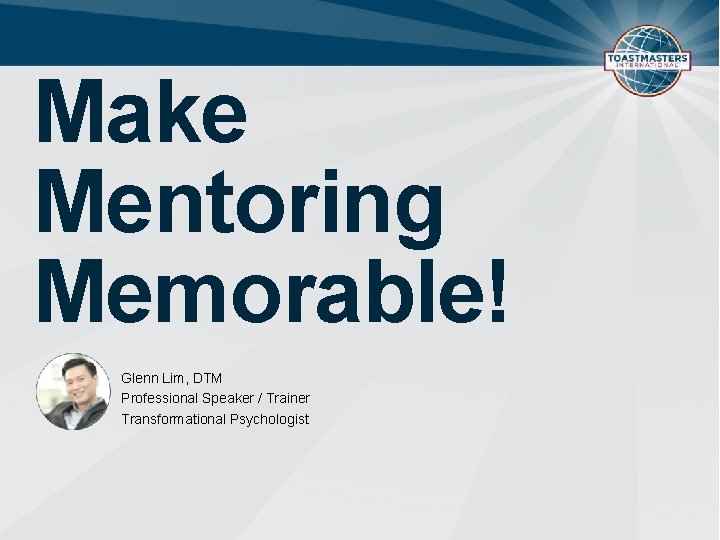 TOASTMASTERS INTERNATIONAL

Make Mentoring Memorable!

Glenn Lim, DTM
Professional Speaker / Trainer
Transformational Psychologist